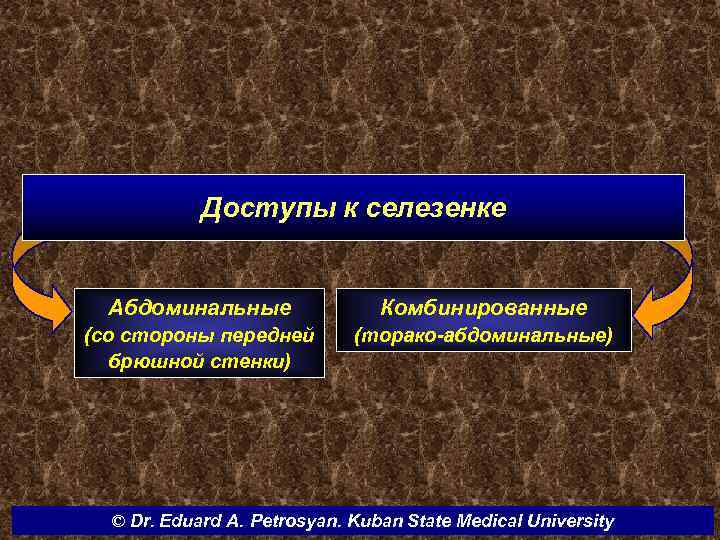 Доступы к селезенке

Абдоминальные (со стороны передней брюшной стенки)

Комбинированные (торако-абдоминальные)

© Dr. Eduard A. Petrosyan. Kuban State Medical University